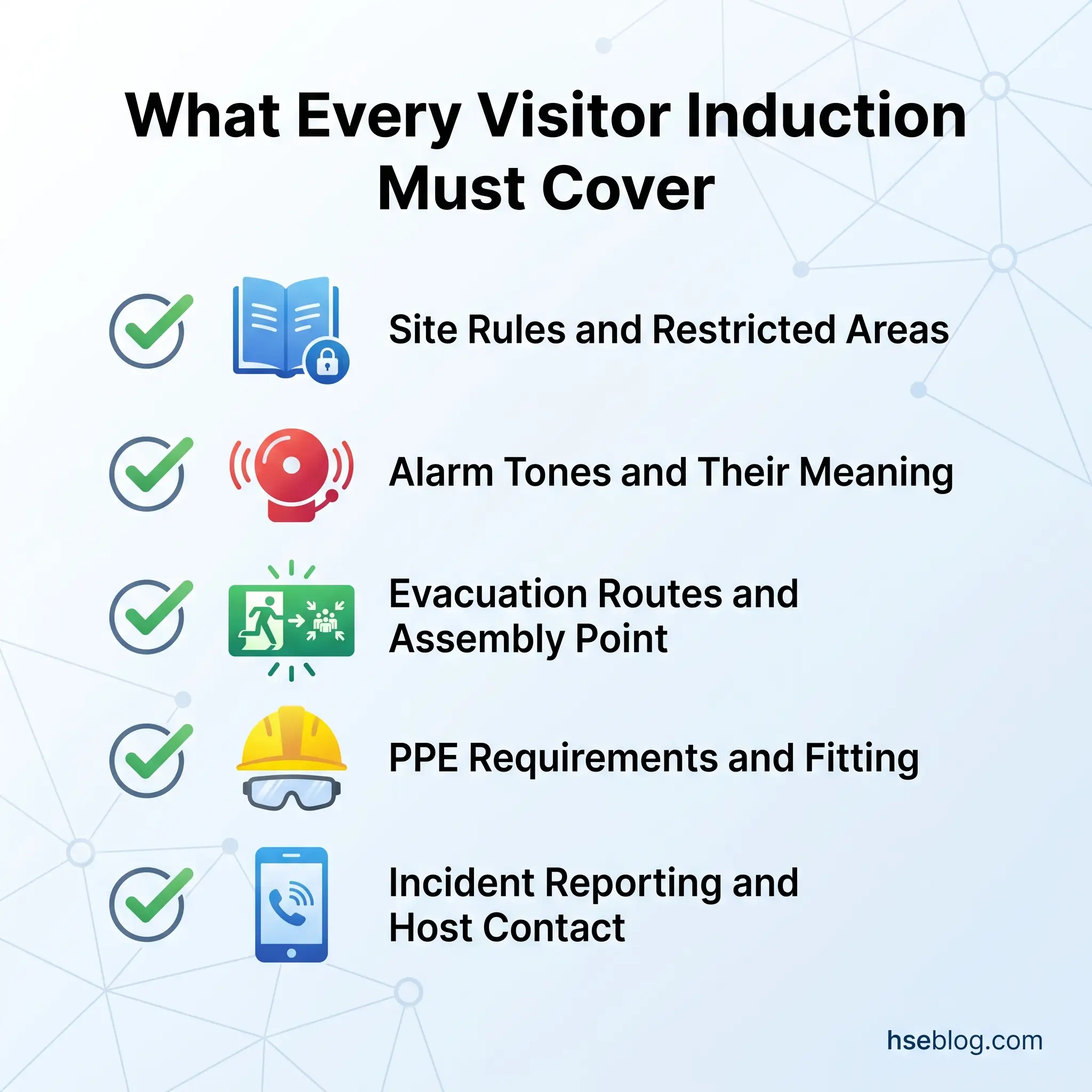 What Every Visitor Induction Must Cover

Site Rules and Restricted Areas

Alarm Tones and Their Meaning

Evacuation Routes and Assembly Point

PPE Requirements and Fitting

Incident Reporting and Host Contact

hseblog.com